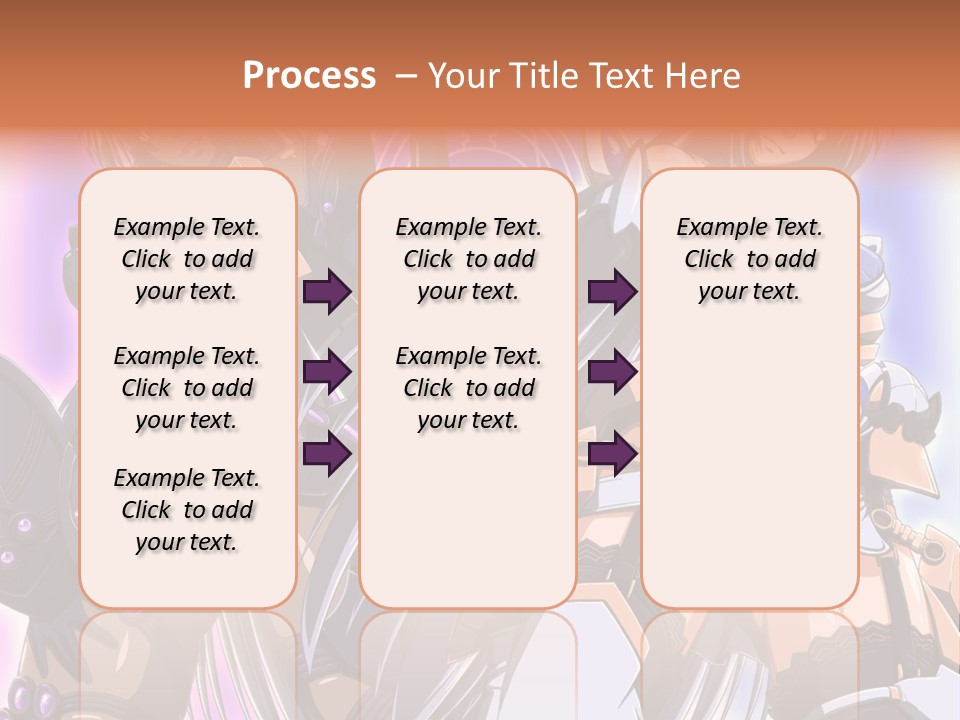 Process – Your Title Text Here

Example Text. Click to add your text.

Example Text. Click to add your text.

Example Text. Click to add your text.

Example Text. Click to add your text.

Example Text. Click to add your text.

Example Text. Click to add your text.